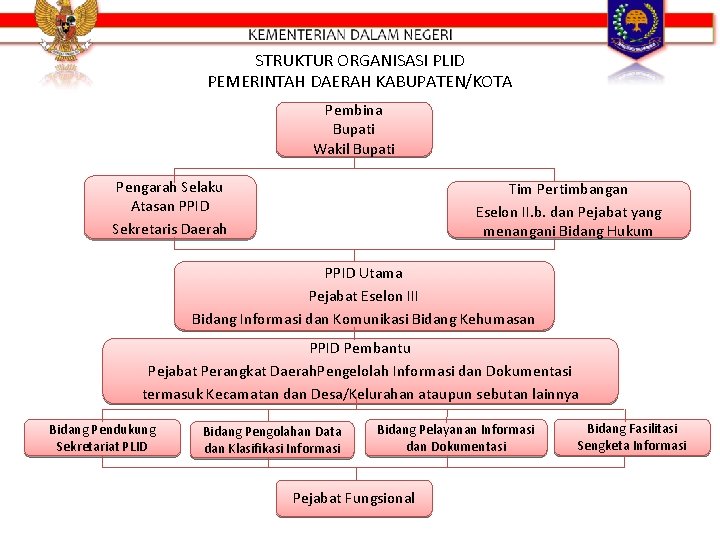 KEMENTERIAN DALAM NEGERI

STRUKTUR ORGANISASI PLID
PEMERINTAH DAERAH KABUPATEN/KOTA

Pembina
Bupati
Wakil Bupati

Pengarah Selaku
Atasan PPID
Sekretaris Daerah

Tim Pertimbangan
Eselon II.b. dan Pejabat yang menangani Bidang Hukum

PPID Utama
Pejabat Eselon III
Bidang Informasi dan Komunikasi Bidang Kehumasan

PPID Pembantu
Pejabat Perangkat DaerahPengelolah Informasi dan Dokumentasi
termasuk Kecamatan dan Desa/Kelurahan ataupun sebutan lainnya

Bidang Pendukung
Sekretariat PLID

Bidang Pengolahan Data
dan Klasifikasi Informasi

Bidang Pelayanan Informasi
dan Dokumentasi

Bidang Fasilitasi
Sengketa Informasi

Pejabat Fungsional